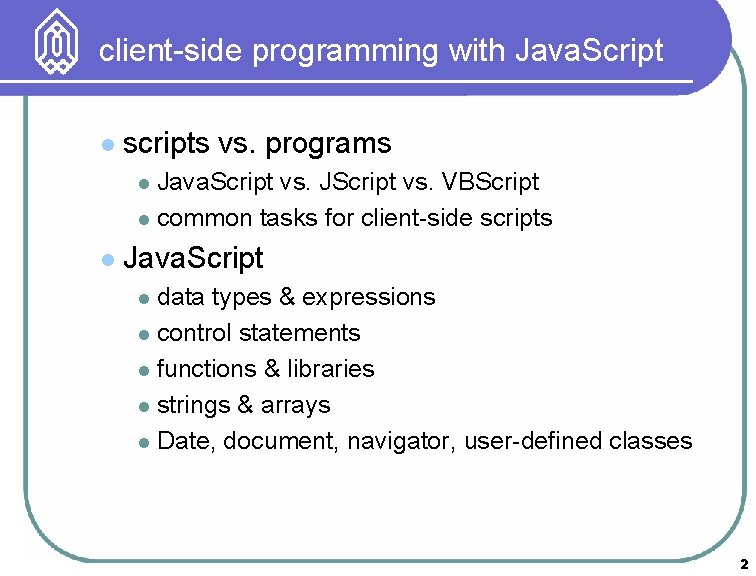 client-side programming with JavaScript

- scripts vs. programs
  - JavaScript vs. JScript vs. VBScript
  - common tasks for client-side scripts
- JavaScript
  - data types & expressions
  - control statements
  - functions & libraries
  - strings & arrays
  - Date, document, navigator, user-defined classes

2